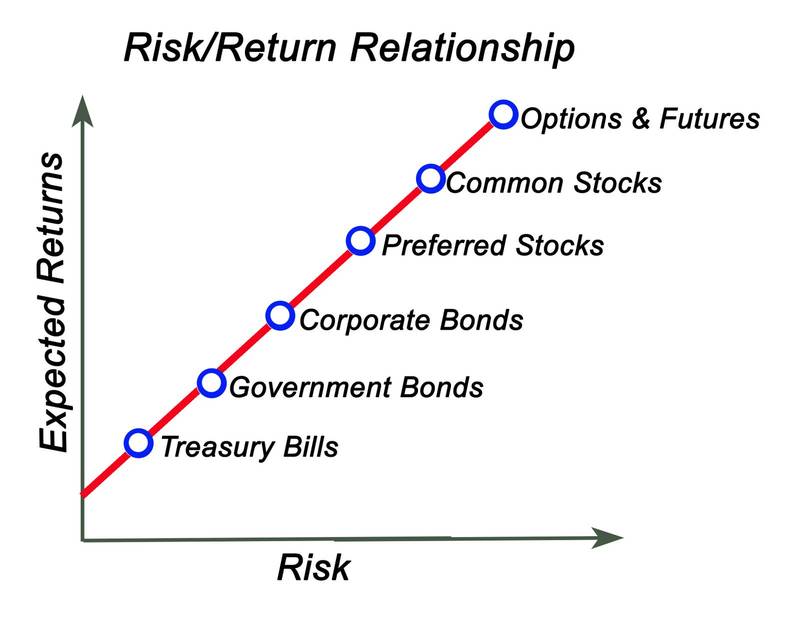 Risk/Return Relationship

Expected Returns

Options & Futures
Common Stocks
Preferred Stocks
Corporate Bonds
Government Bonds
Treasury Bills

Risk